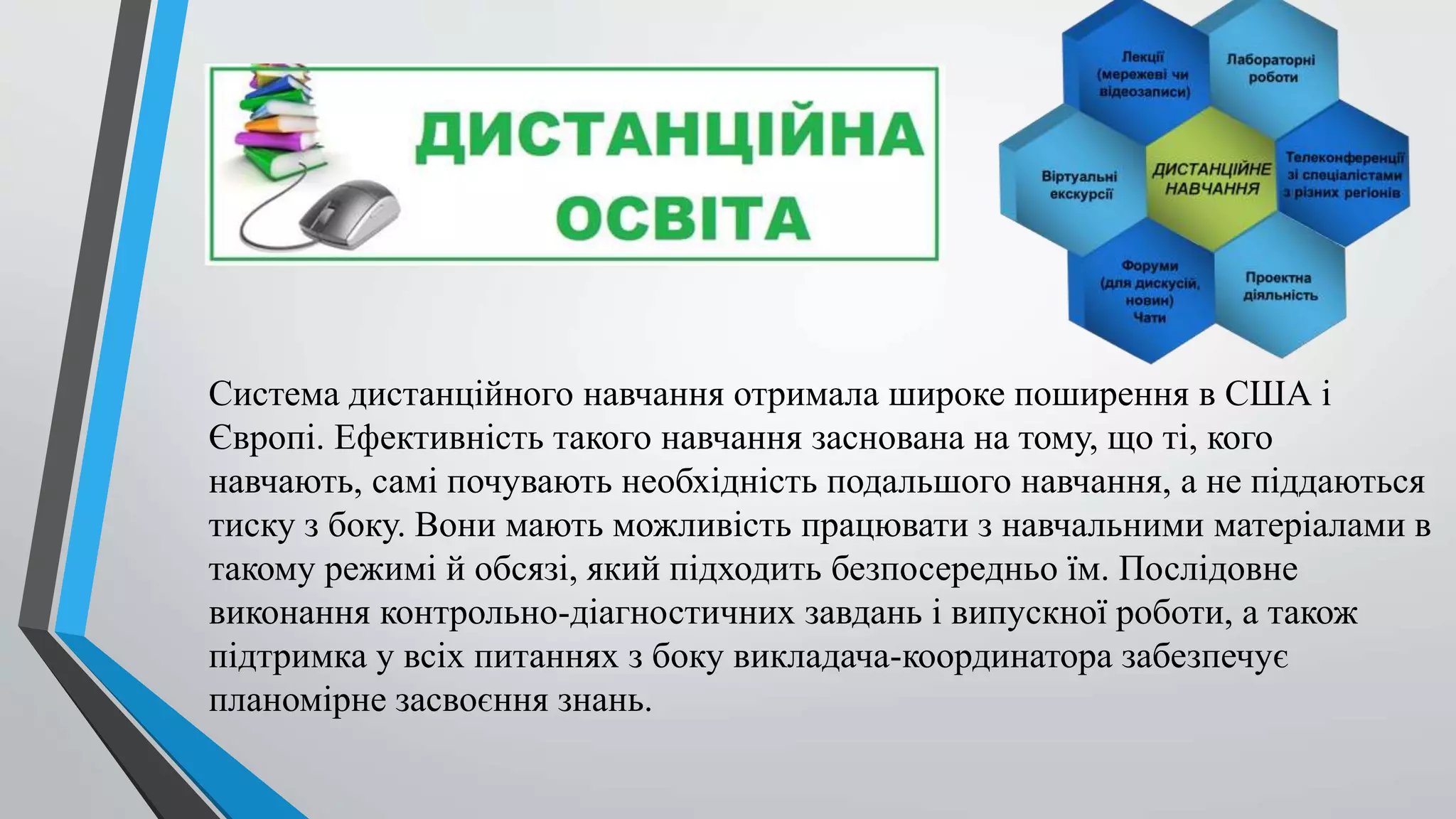 ДИСТАНЦІЙНА ОСВІТА

Лекції (мережеві чи відеозаписи)

Лабораторні роботи

Віртуальні екскурсії

ДИСТАНЦІЙНЕ НАВЧАННЯ

Телеконференції зі спеціалістами з різних регіонів

Форуми (для дискусій, новин) Чати

Проектна діяльність

Система дистанційного навчання отримала широке поширення в США і Європі. Ефективність такого навчання заснована на тому, що ті, кого навчають, самі почувають необхідність подальшого навчання, а не піддаються тиску з боку. Вони мають можливість працювати з навчальними матеріалами в такому режимі й обсязі, який підходить безпосередньо їм. Послідовне виконання контрольно-діагностичних завдань і випускної роботи, а також підтримка у всіх питаннях з боку викладача-координатора забезпечує планомірне засвоєння знань.